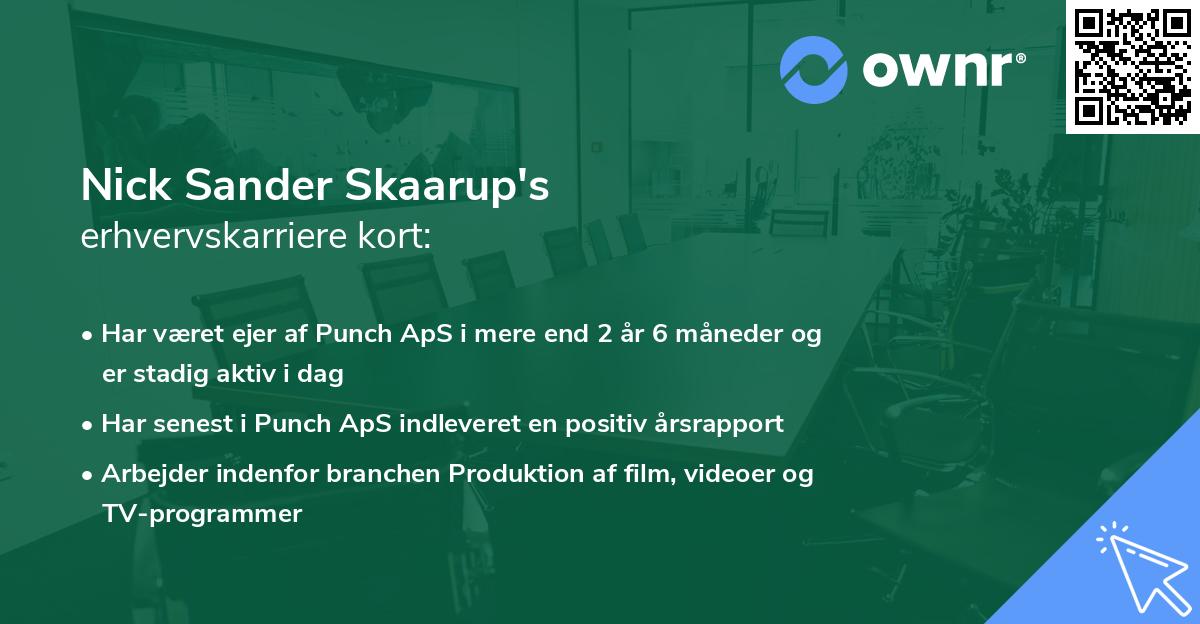 ownr®

Nick Sander Skaarup's
erhvervskarriere kort:

• Har været ejer af Punch ApS i mere end 2 år 6 måneder og er stadig aktiv i dag

• Har senest i Punch ApS indleveret en positiv årsrapport

• Arbejder indenfor branchen Produktion af film, videoer og TV-programmer